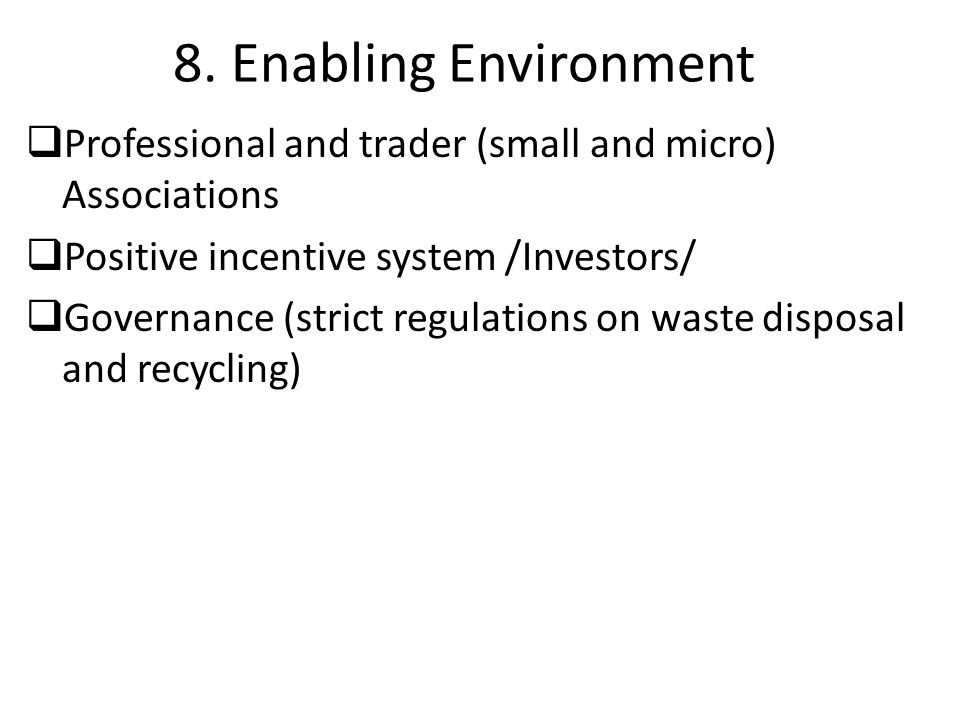 8. Enabling Environment

❑Professional and trader (small and micro) Associations

❑Positive incentive system /Investors/

❑Governance (strict regulations on waste disposal and recycling)